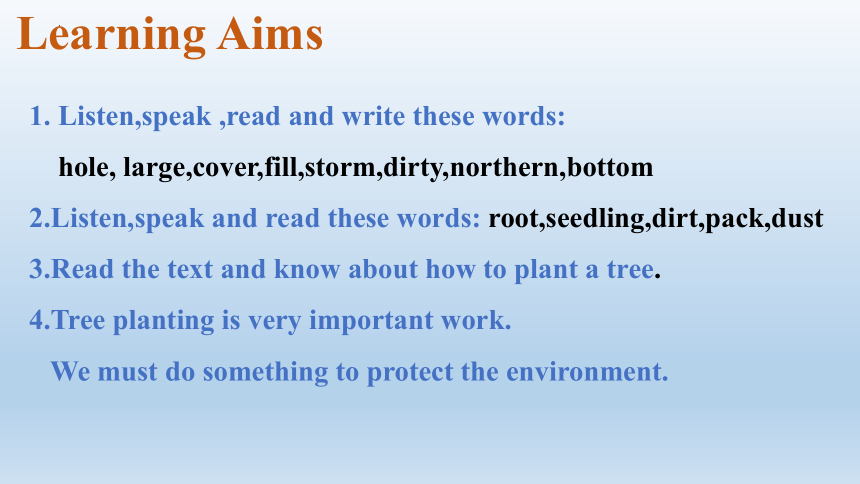 Learning Aims

1. Listen,speak ,read and write these words:

hole, large,cover,fill,storm,dirty,northern,bottom

2.Listen,speak and read these words: root,seedling,dirt,pack,dust

3.Read the text and know about how to plant a tree.

4.Tree planting is very important work.

We must do something to protect the environment.